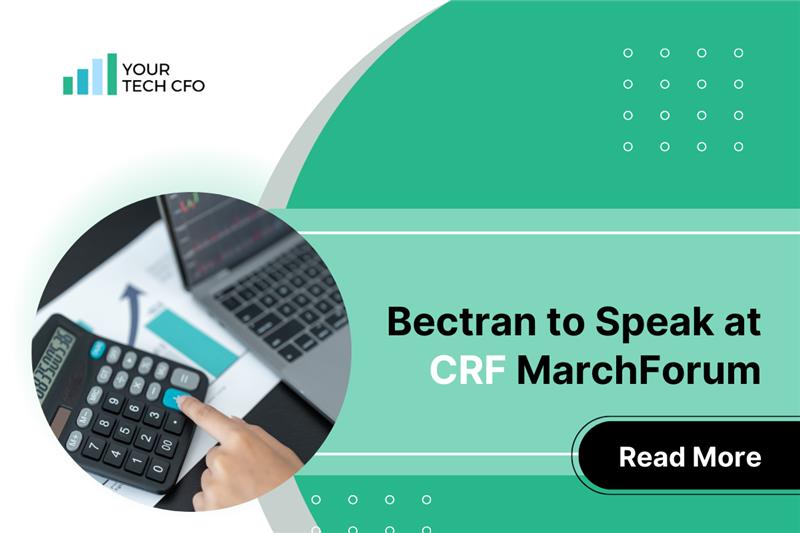 YOUR TECH CFO

Bectran to Speak at CRF MarchForum

Read More